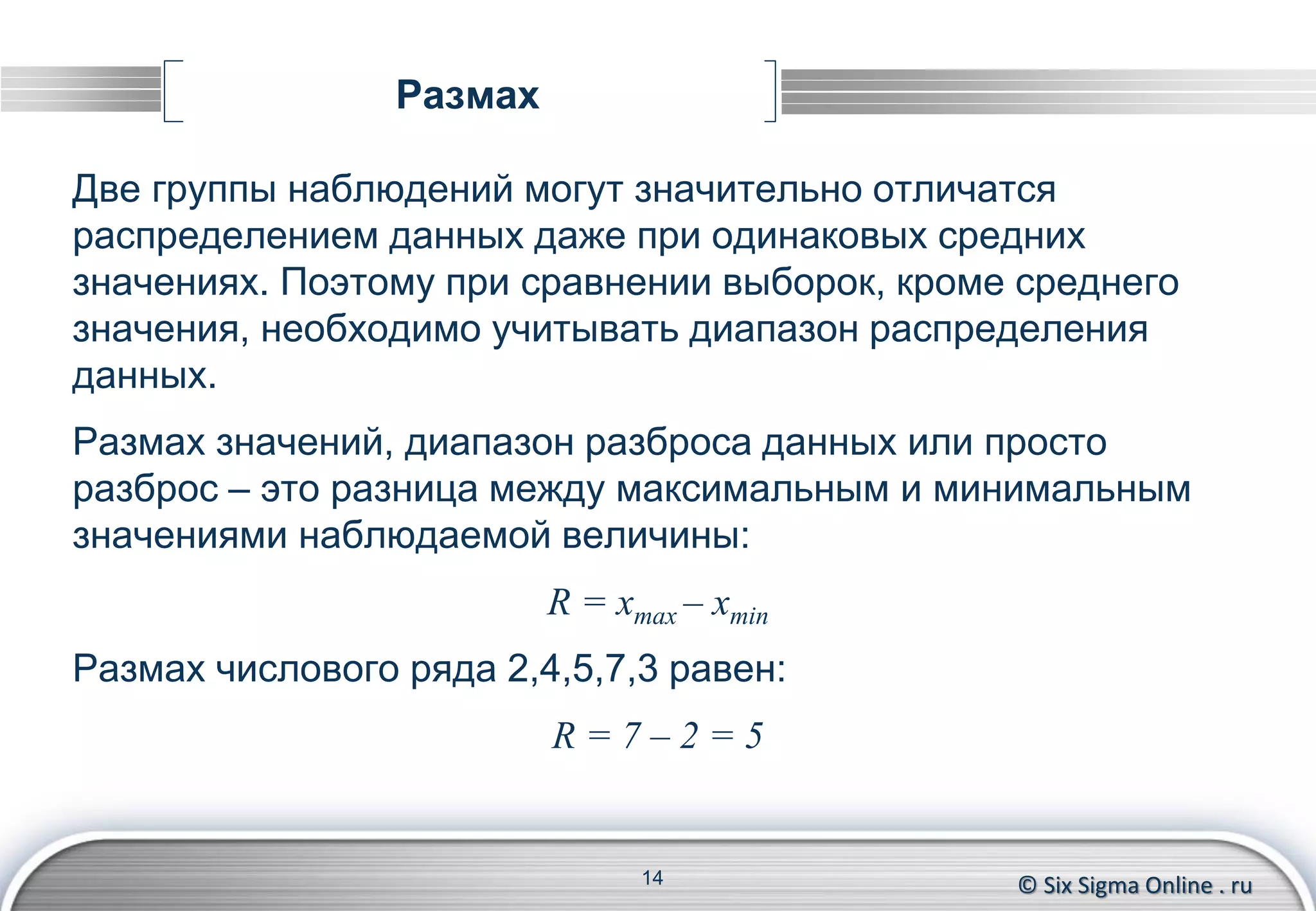 Размах

Две группы наблюдений могут значительно отличатся распределением данных даже при одинаковых средних значениях. Поэтому при сравнении выборок, кроме среднего значения, необходимо учитывать диапазон распределения данных.

Размах значений, диапазон разброса данных или просто разброс – это разница между максимальным и минимальным значениями наблюдаемой величины:

$R = x_{max} - x_{min}$

Размах числового ряда 2,4,5,7,3 равен:

$R = 7 - 2 = 5$

14

© Six Sigma Online . ru